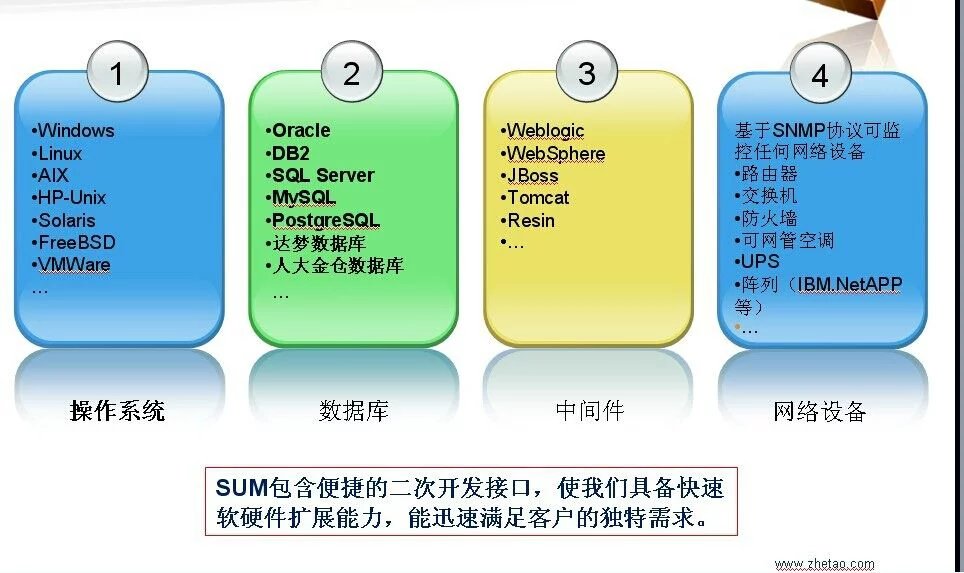 1

•Windows
•Linux
•AIX
•HP-Unix
•Solaris
•FreeBSD
•VMWare
…

操作系统

2

•Oracle
•DB2
•SQL Server
•MySQL
•PostgreSQL
•达梦数据库
•人大金仓数据库
…

数据库

3

•Weblogic
•WebSphere
•JBoss
•Tomcat
•Resin
•…

中间件

4

基于SNMP协议可监控任何网络设备
•路由器
•交换机
•防火墙
•可网管空调
•UPS
•阵列（IBM.NetAPP等）
•…

网络设备

SUM包含便捷的二次开发接口，使我们具备快速软硬件扩展能力，能迅速满足客户的独特需求。

www.zhetao.com